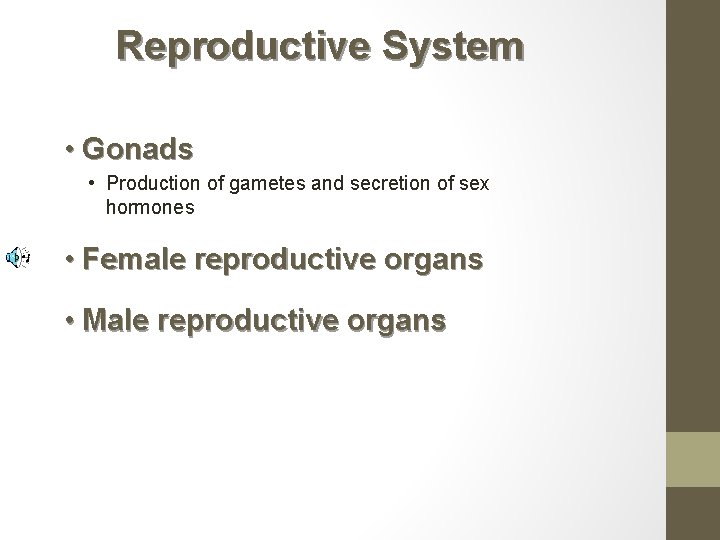 Reproductive System

• Gonads
  • Production of gametes and secretion of sex hormones

• Female reproductive organs

• Male reproductive organs